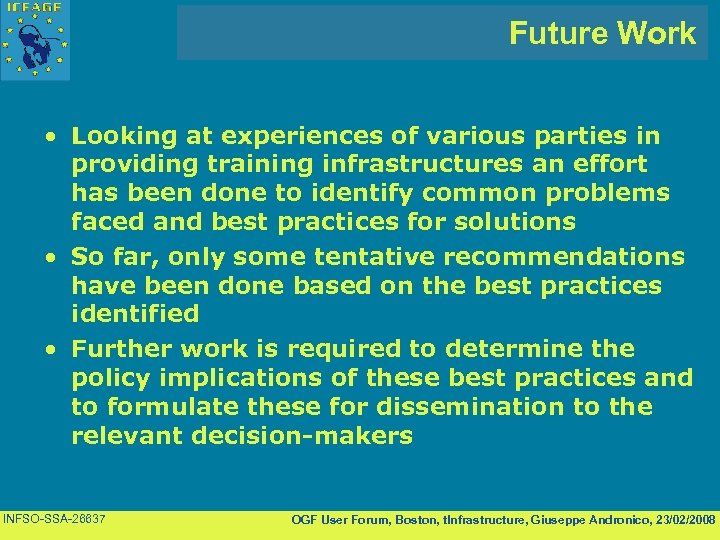 ICEAGE

Future Work

• Looking at experiences of various parties in providing training infrastructures an effort has been done to identify common problems faced and best practices for solutions
• So far, only some tentative recommendations have been done based on the best practices identified
• Further work is required to determine the policy implications of these best practices and to formulate these for dissemination to the relevant decision-makers

INFSO-SSA-26637

OGF User Forum, Boston, tInfrastructure, Giuseppe Andronico, 23/02/2008